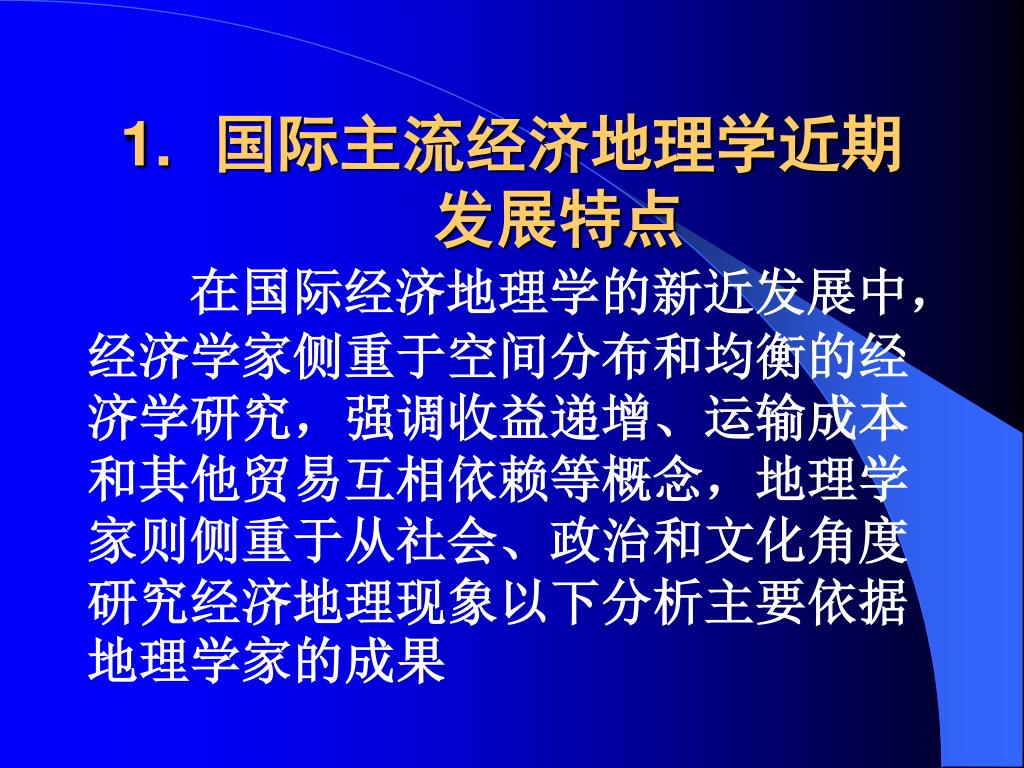 1. 国际主流经济地理学近期发展特点

在国际经济地理学的新近发展中，经济学家侧重于空间分布和均衡的经济学研究，强调收益递增、运输成本和其他贸易互相依赖等概念，地理学家则侧重于从社会、政治和文化角度研究经济地理现象以下分析主要依据地理学家的成果